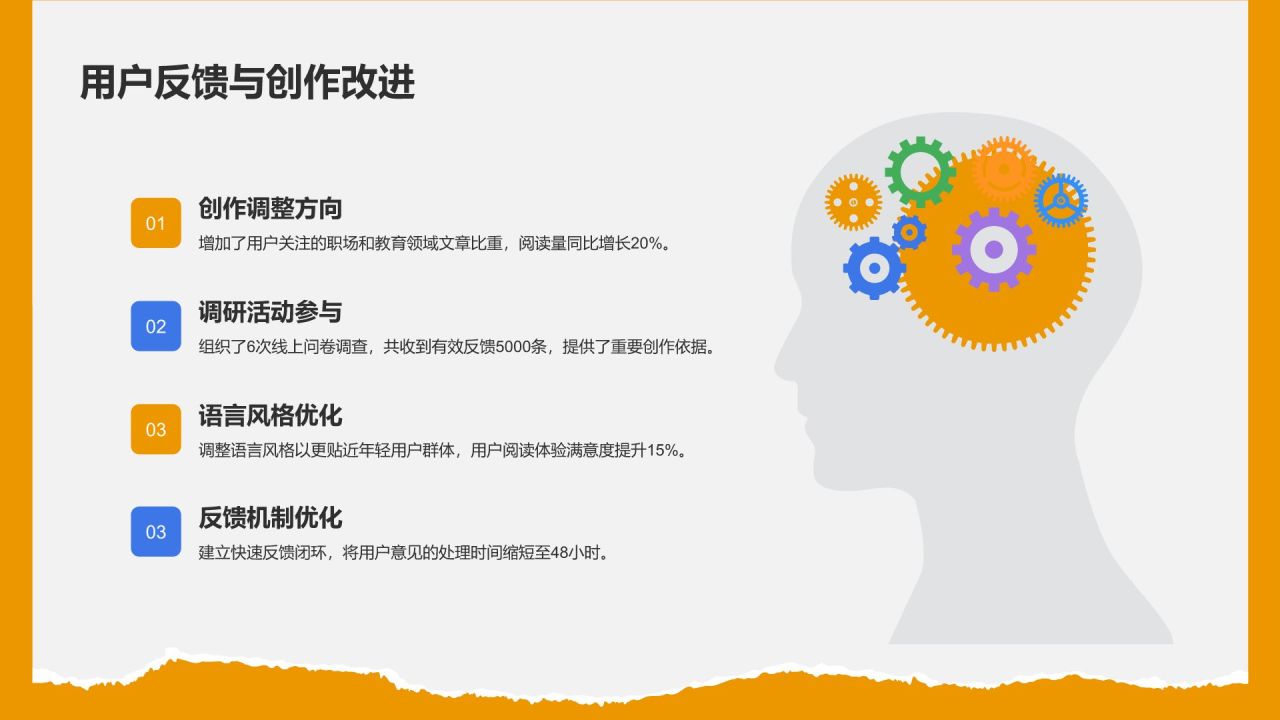 用户反馈与创作改进

01
创作调整方向
增加了用户关注的职场和教育领域文章比重，阅读量同比增长20%。

02
调研活动参与
组织了6次线上问卷调查，共收到有效反馈5000条，提供了重要创作依据。

03
语言风格优化
调整语言风格以更贴近年轻用户群体，用户阅读体验满意度提升15%。

03
反馈机制优化
建立快速反馈闭环，将用户意见的处理时间缩短至48小时。